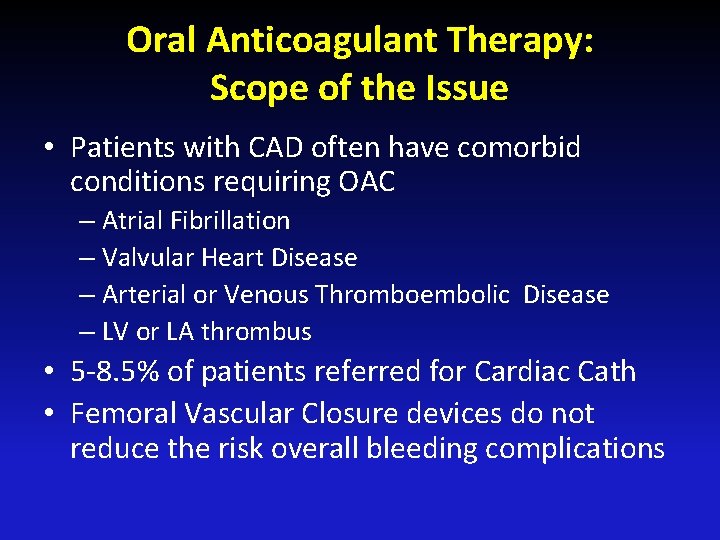 Oral Anticoagulant Therapy: Scope of the Issue

• Patients with CAD often have comorbid conditions requiring OAC
– Atrial Fibrillation
– Valvular Heart Disease
– Arterial or Venous Thromboembolic Disease
– LV or LA thrombus
• 5-8.5% of patients referred for Cardiac Cath
• Femoral Vascular Closure devices do not reduce the risk overall bleeding complications